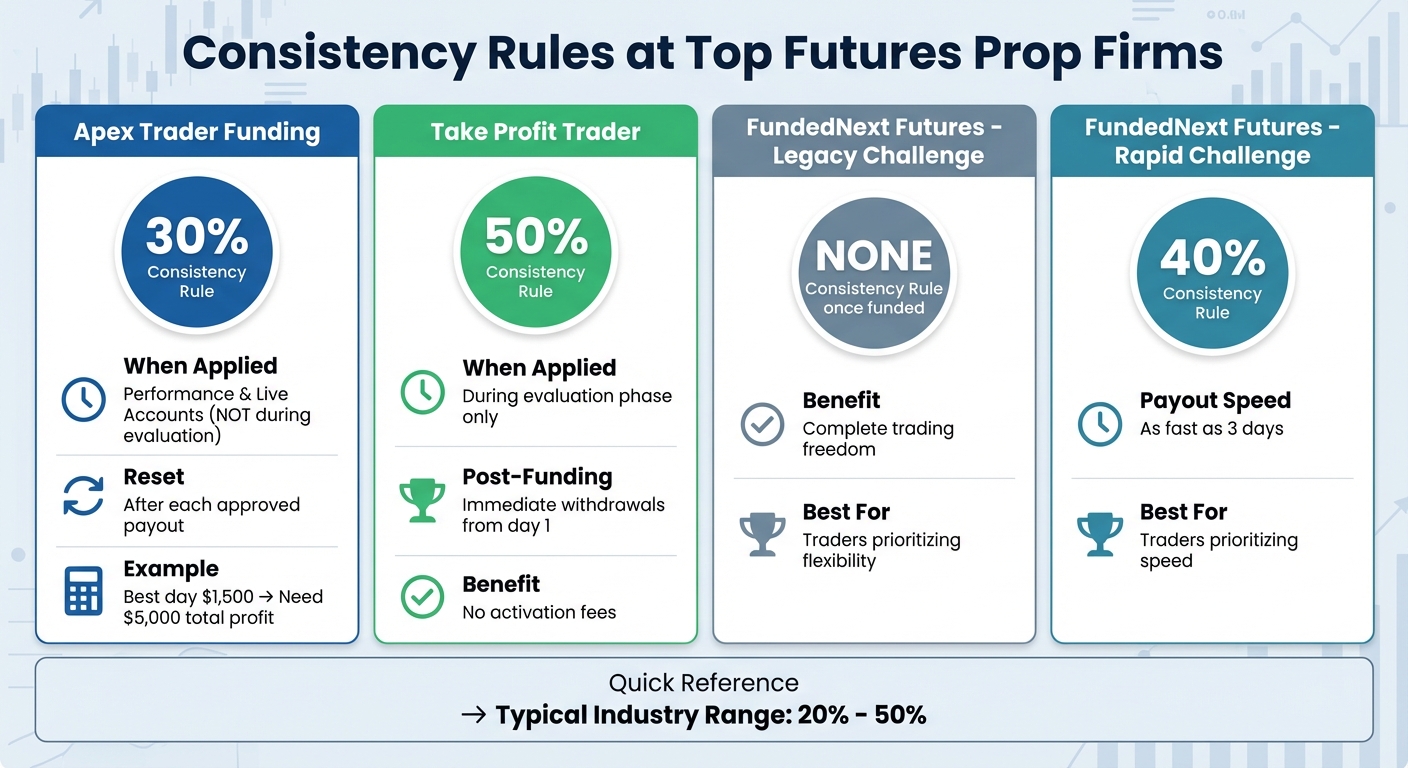 Consistency Rules at Top Futures Prop Firms

Apex Trader Funding

30%
Consistency Rule

When Applied
Performance & Live Accounts (NOT during evaluation)

Reset
After each approved payout

Example
Best day $1,500 → Need $5,000 total profit

Take Profit Trader

50%
Consistency Rule

When Applied
During evaluation phase only

Post-Funding
Immediate withdrawals from day 1

Benefit
No activation fees

FundedNext Futures - Legacy Challenge

NONE
Consistency Rule once funded

Benefit
Complete trading freedom

Best For
Traders prioritizing flexibility

FundedNext Futures - Rapid Challenge

40%
Consistency Rule

Payout Speed
As fast as 3 days

Best For
Traders prioritizing speed

Quick Reference
→ Typical Industry Range: 20% - 50%